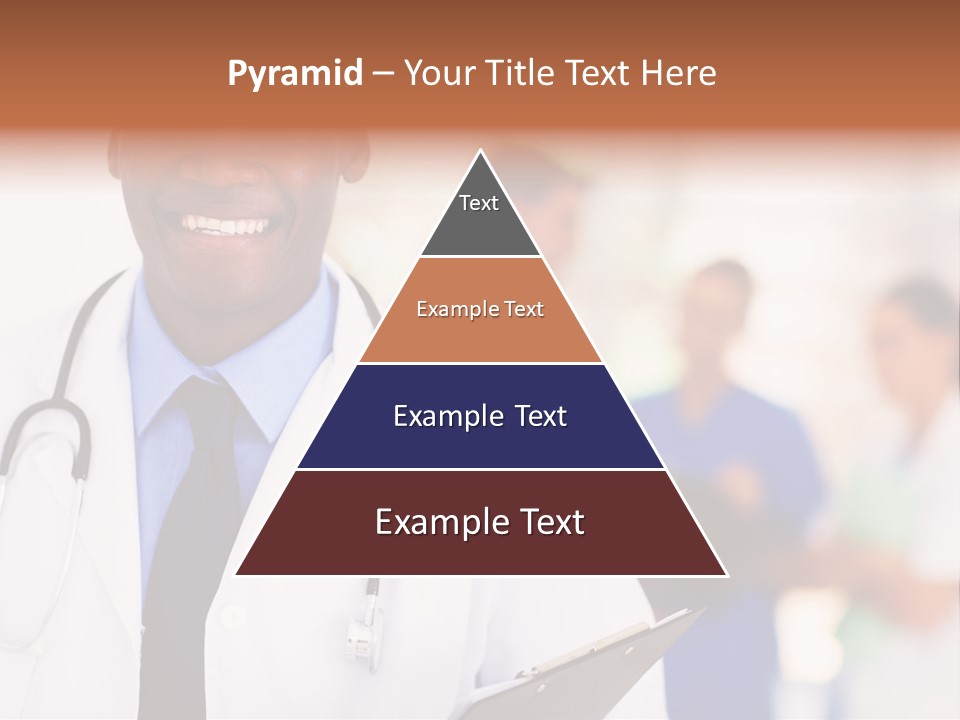 Pyramid – Your Title Text Here

Text

Example Text

Example Text

Example Text